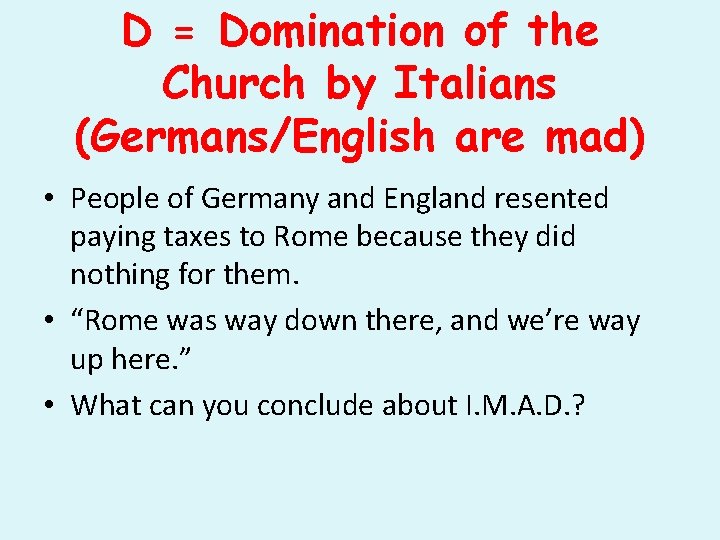 D = Domination of the Church by Italians (Germans/English are mad)

• People of Germany and England resented paying taxes to Rome because they did nothing for them.
• “Rome was way down there, and we’re way up here.”
• What can you conclude about I.M.A.D.?